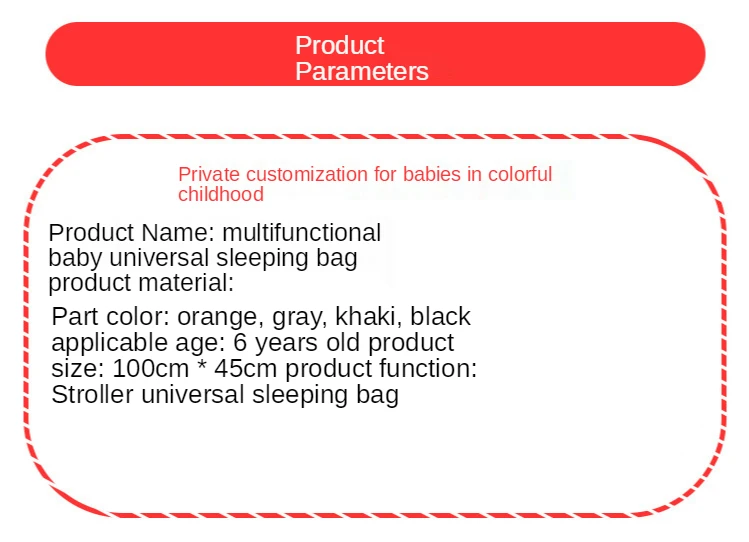 Product Parameters

Private customization for babies in colorful childhood

Product Name: multifunctional baby universal sleeping bag product material:

Part color: orange, gray, khaki, black applicable age: 6 years old product size: 100cm * 45cm product function: Stroller universal sleeping bag